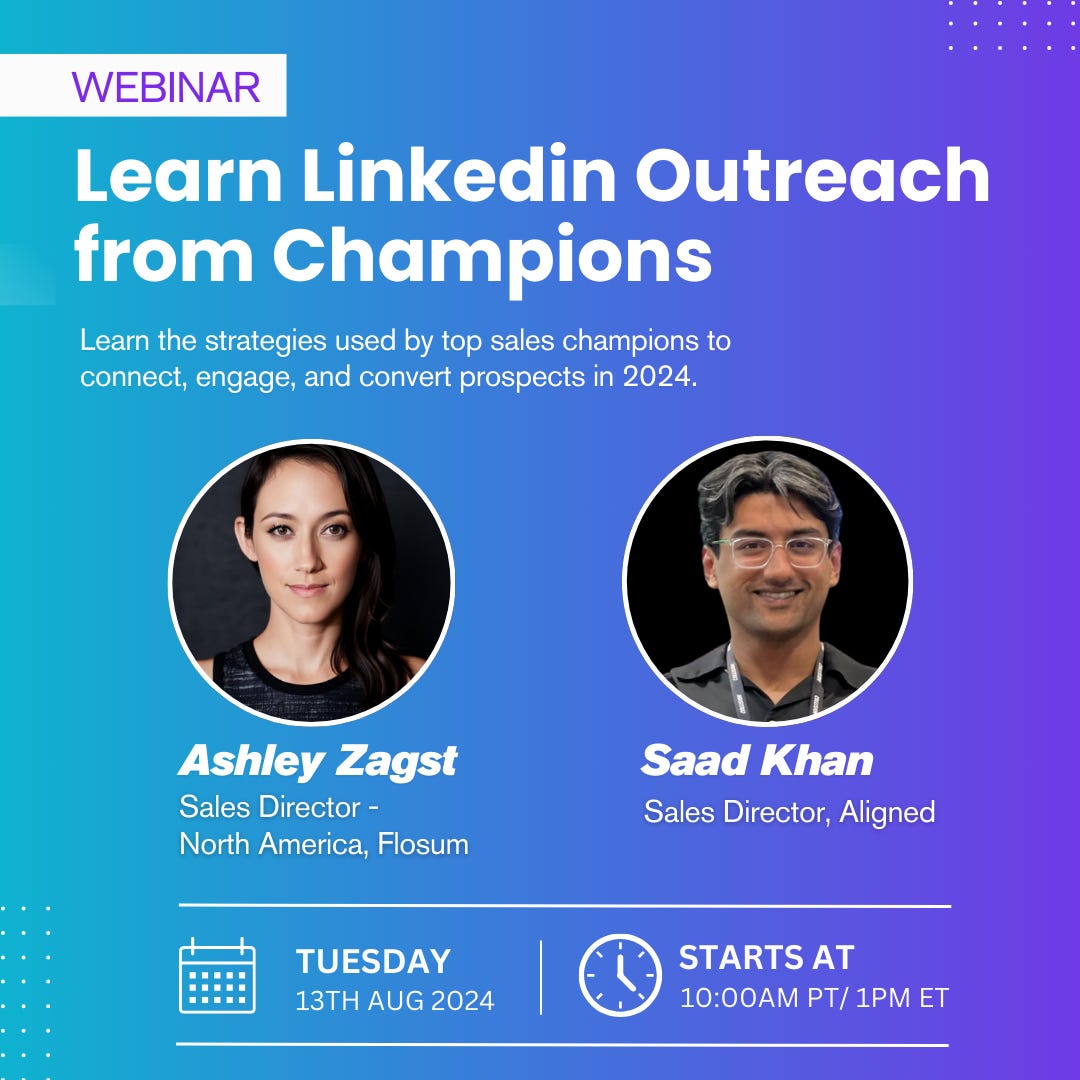 WEBINAR

Learn Linkedin Outreach from Champions

Learn the strategies used by top sales champions to connect, engage, and convert prospects in 2024.

Ashley Zagst
Sales Director - North America, Flosum

Saad Khan
Sales Director, Aligned

TUESDAY
13TH AUG 2024

STARTS AT
10:00AM PT/ 1PM ET